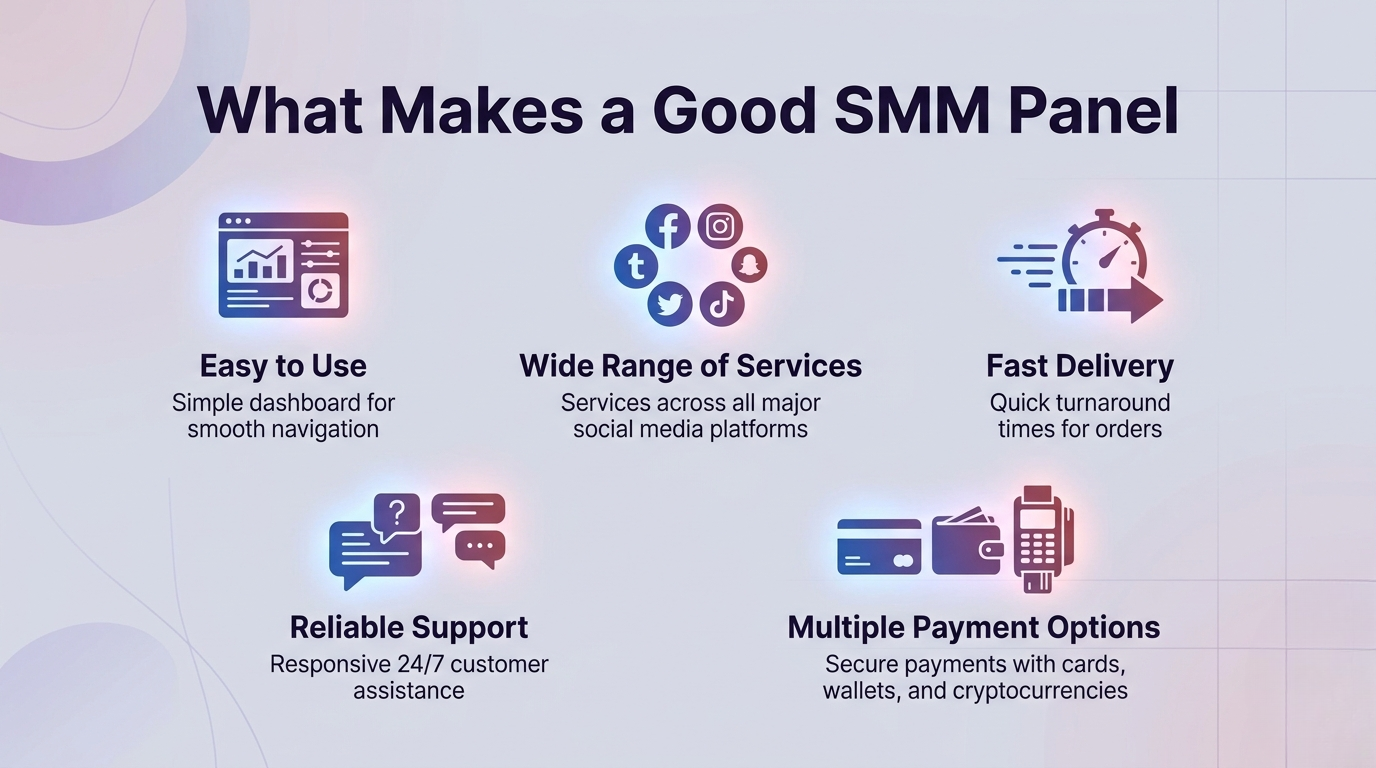 What Makes a Good SMM Panel

Easy to Use
Simple dashboard for smooth navigation

Wide Range of Services
Services across all major social media platforms

Fast Delivery
Quick turnaround times for orders

Reliable Support
Responsive 24/7 customer assistance

Multiple Payment Options
Secure payments with cards, wallets, and cryptocurrencies